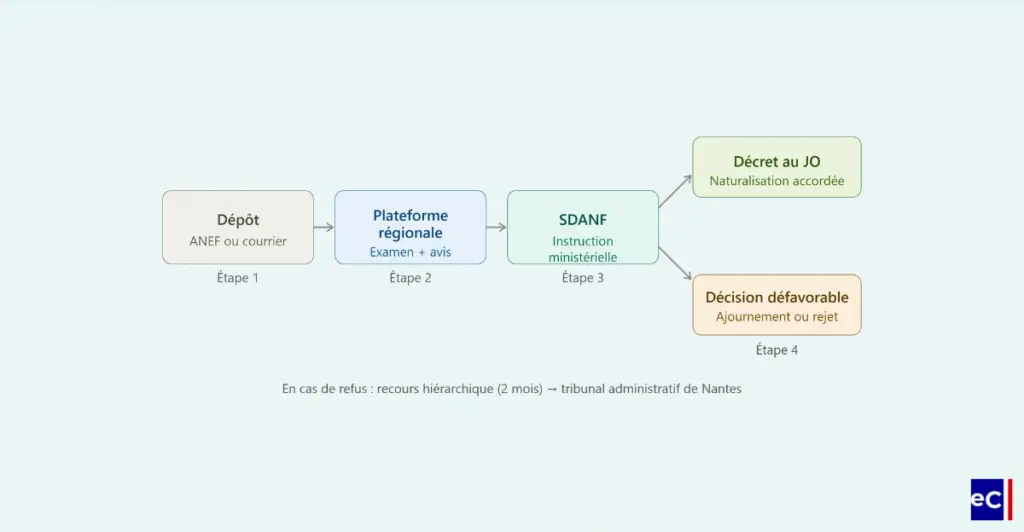 Dépôt
ANEF ou courrier
Étape 1

Plateforme régionale
Examen + avis
Étape 2

SDANF
Instruction ministérielle
Étape 3

Décret au JO
Naturalisation accordée

Décision défavorable
Ajournement ou rejet
Étape 4

En cas de refus : recours hiérarchique (2 mois) → tribunal administratif de Nantes

eC